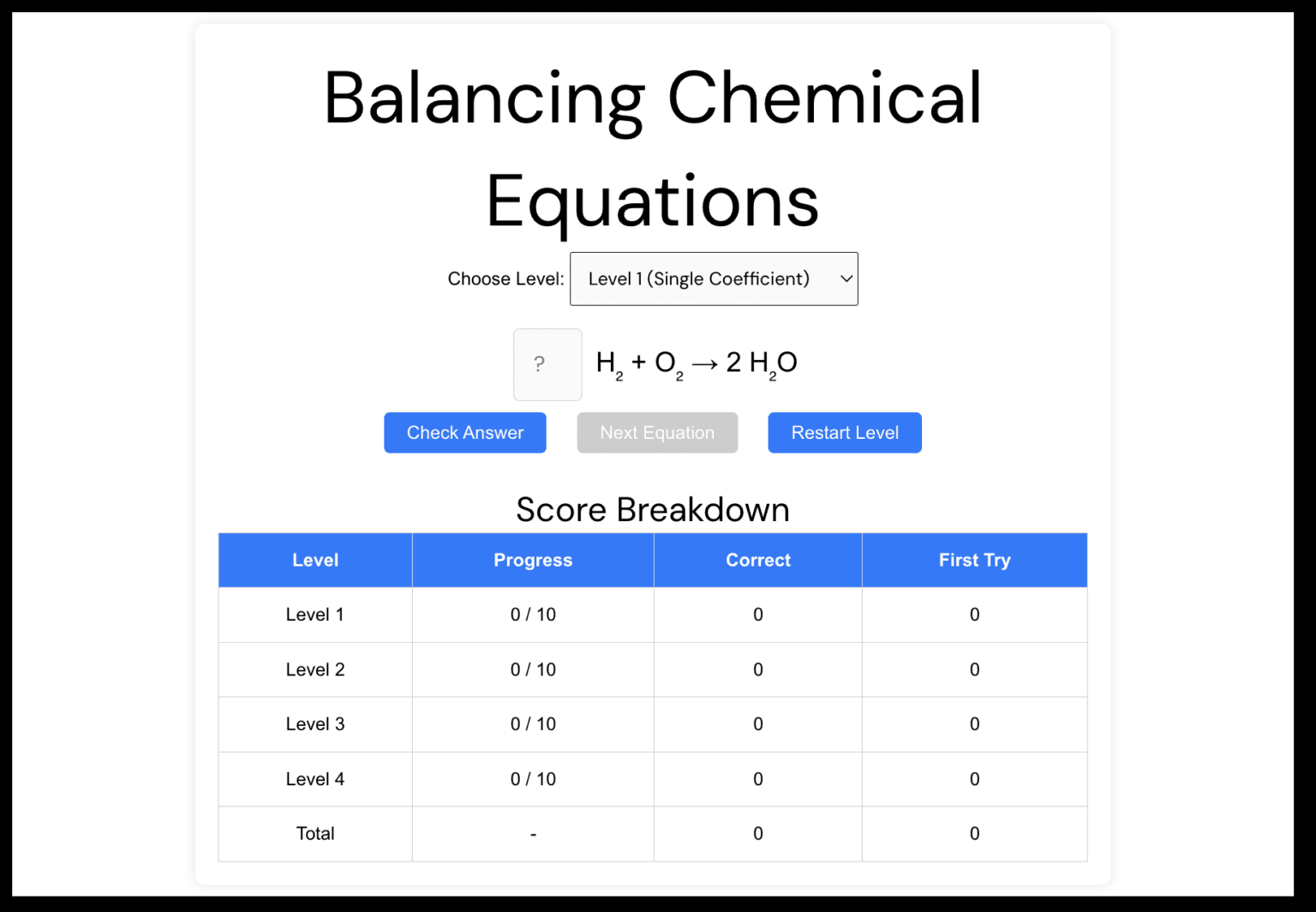 Balancing Chemical Equations

Choose Level: Level 1 (Single Coefficient)

? $H_2 + O_2 \rightarrow 2\ H_2O$

Check Answer Next Equation Restart Level

Score Breakdown

| Level | Progress | Correct | First Try |
|---|---|---|---|
| Level 1 | 0 / 10 | 0 | 0 |
| Level 2 | 0 / 10 | 0 | 0 |
| Level 3 | 0 / 10 | 0 | 0 |
| Level 4 | 0 / 10 | 0 | 0 |
| Total | - | 0 | 0 |